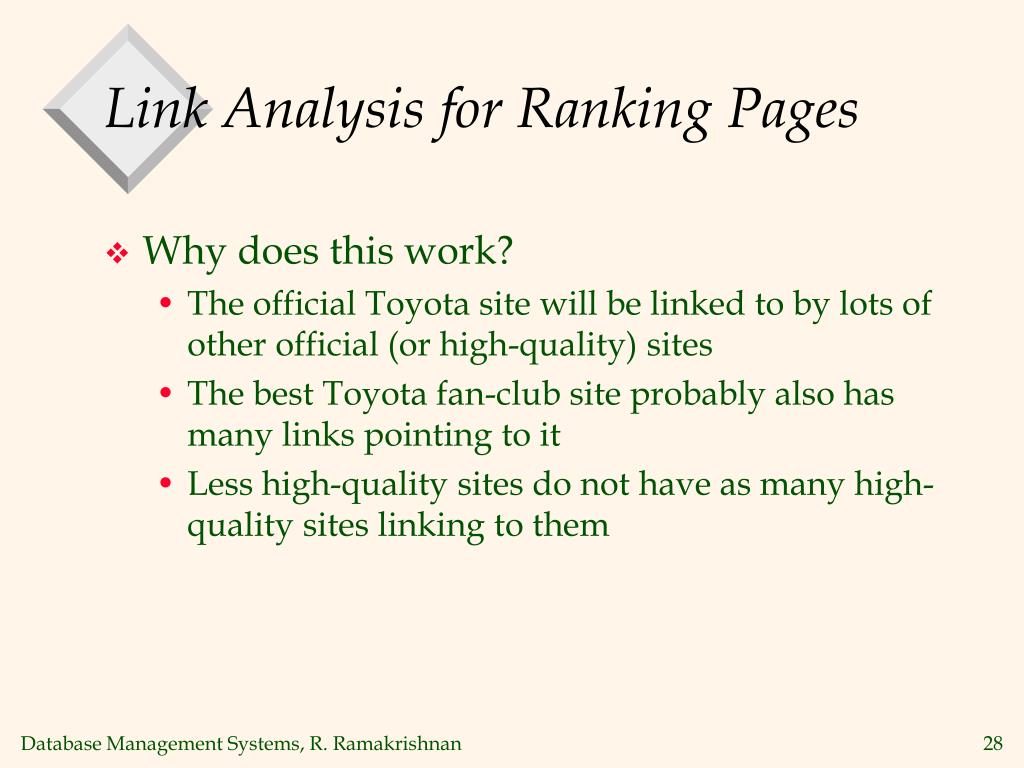 Link Analysis for Ranking Pages

❖ Why does this work?

• The official Toyota site will be linked to by lots of other official (or high-quality) sites

• The best Toyota fan-club site probably also has many links pointing to it

• Less high-quality sites do not have as many high-quality sites linking to them

Database Management Systems, R. Ramakrishnan

28